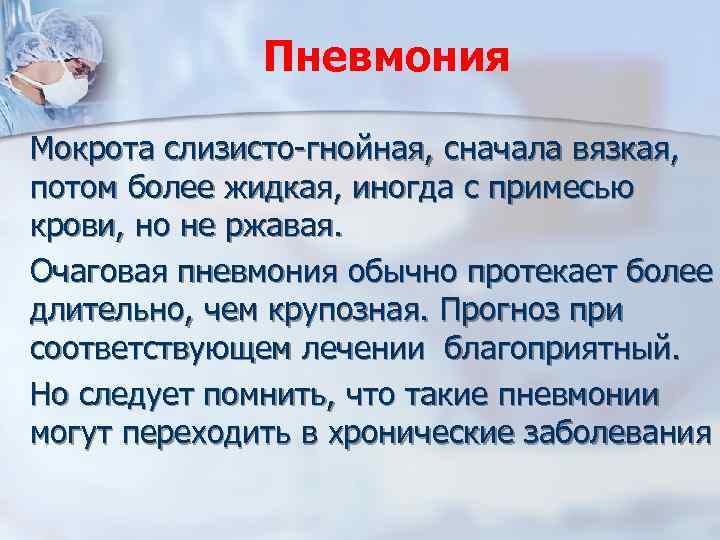 Пневмония

Мокрота слизисто-гнойная, сначала вязкая, потом более жидкая, иногда с примесью крови, но не ржавая.

Очаговая пневмония обычно протекает более длительно, чем крупозная. Прогноз при соответствующем лечении благоприятный.

Но следует помнить, что такие пневмонии могут переходить в хронические заболевания